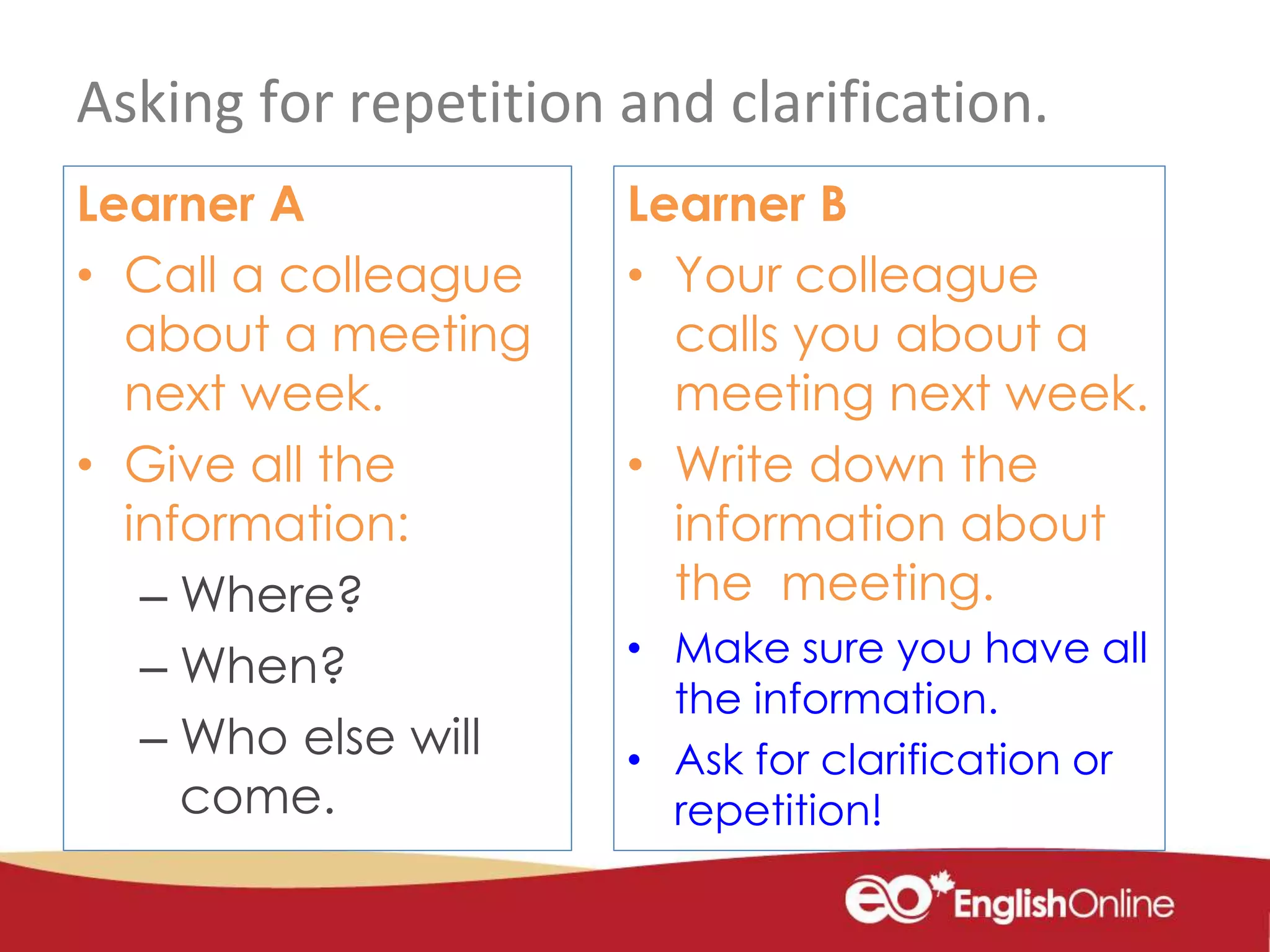 Asking for repetition and clarification.

Learner A

• Call a colleague about a meeting next week.
• Give all the information:
 – Where?
 – When?
 – Who else will come.

Learner B

• Your colleague calls you about a meeting next week.
• Write down the information about the meeting.
• Make sure you have all the information.
• Ask for clarification or repetition!

eo EnglishOnline